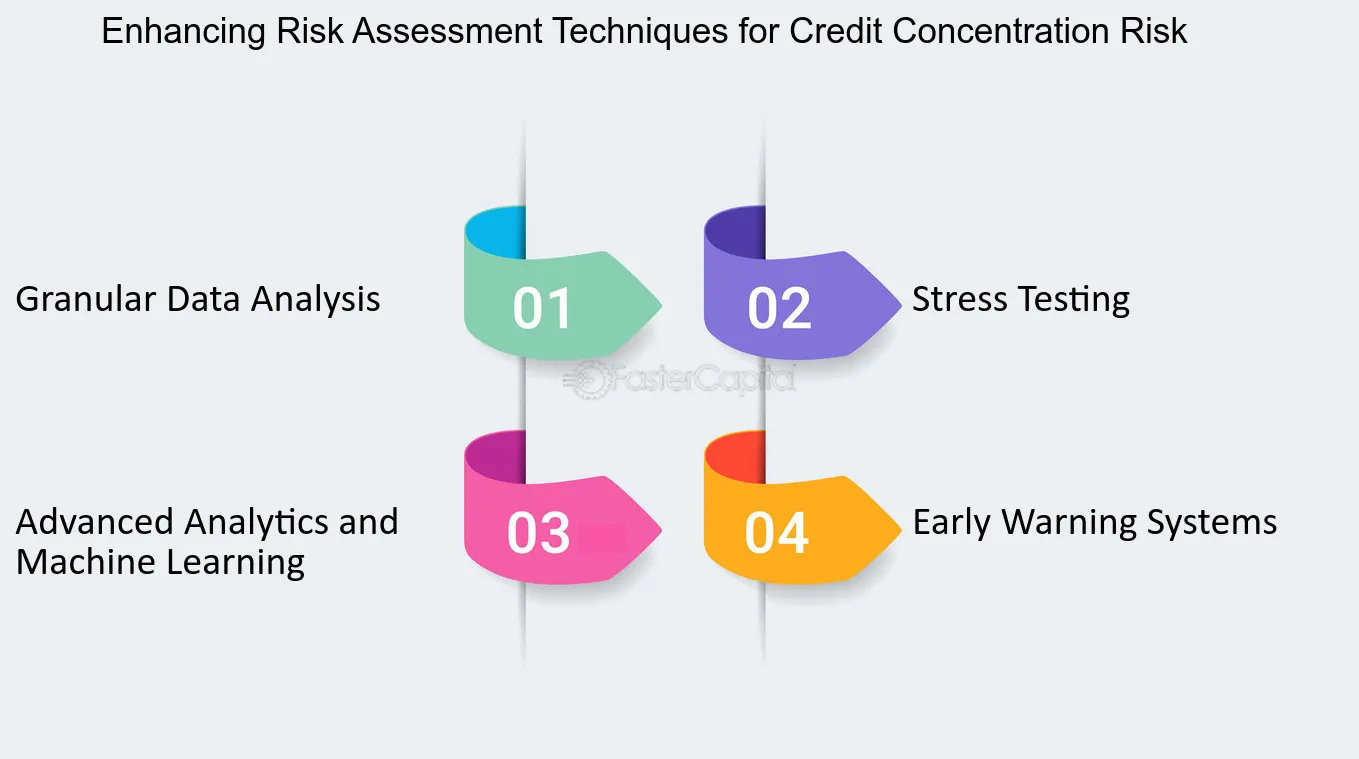 Enhancing Risk Assessment Techniques for Credit Concentration Risk

Granular Data Analysis

01

02

Stress Testing

FasterCapital

Advanced Analytics and Machine Learning

03

04

Early Warning Systems